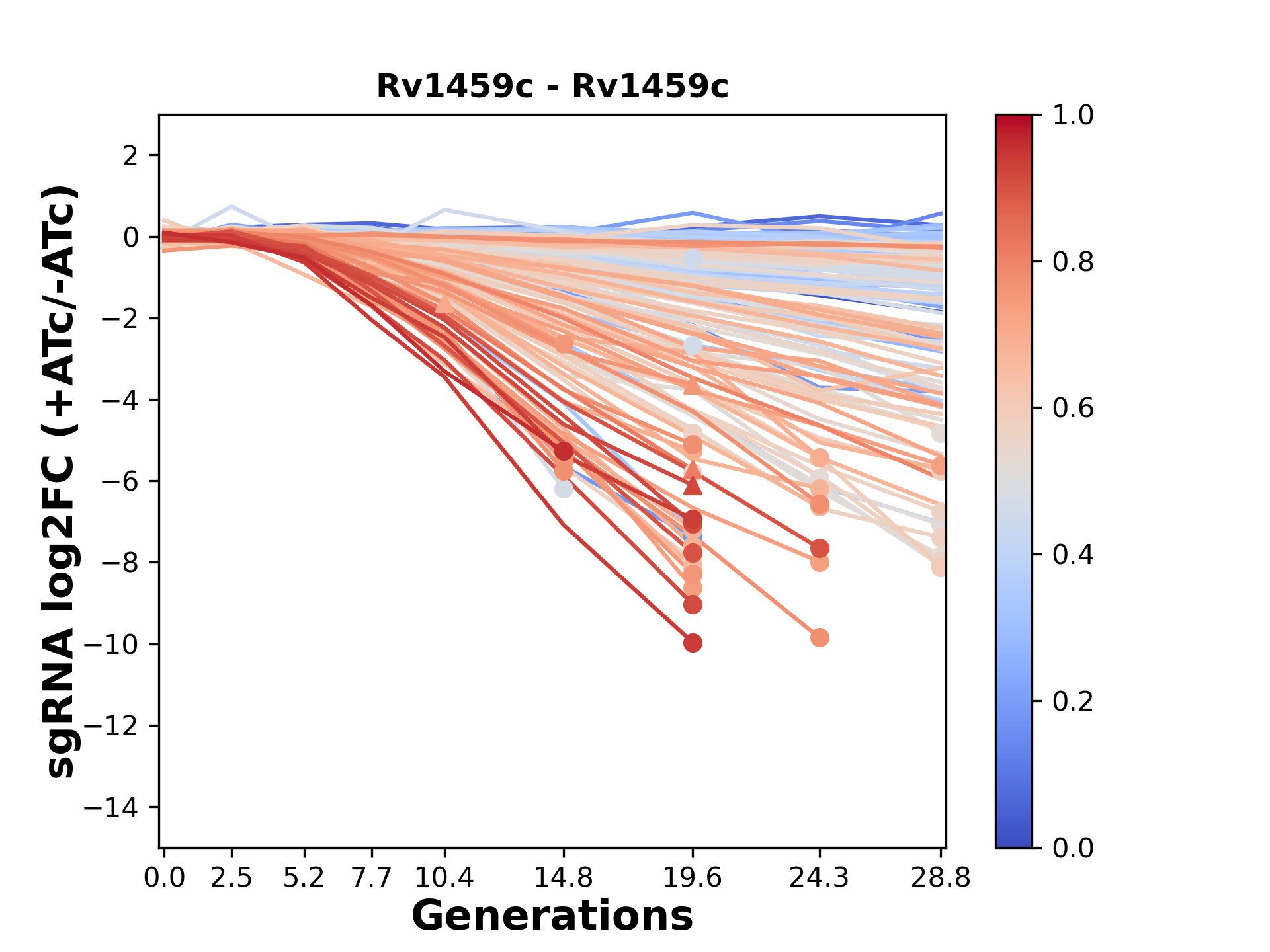 Rv1459c - Rv1459c

sgRNA log2FC (+ATc/-ATc)

2
0
−2
−4
−6
−8
−10
−12
−14

0.0 2.5 5.2 7.7 10.4 14.8 19.6 24.3 28.8

Generations

1.0
0.8
0.6
0.4
0.2
0.0